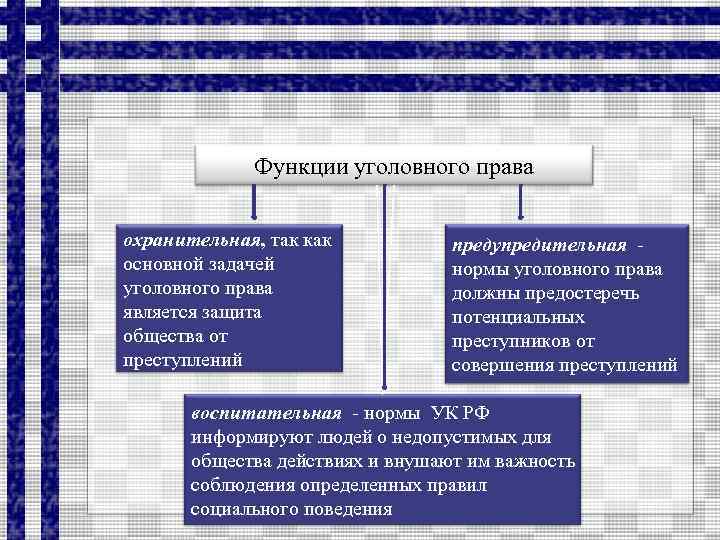 Функции уголовного права

охранительная, так как основной задачей уголовного права является защита общества от преступлений

предупредительная - нормы уголовного права должны предостеречь потенциальных преступников от совершения преступлений

воспитательная - нормы УК РФ информируют людей о недопустимых для общества действиях и внушают им важность соблюдения определенных правил социального поведения